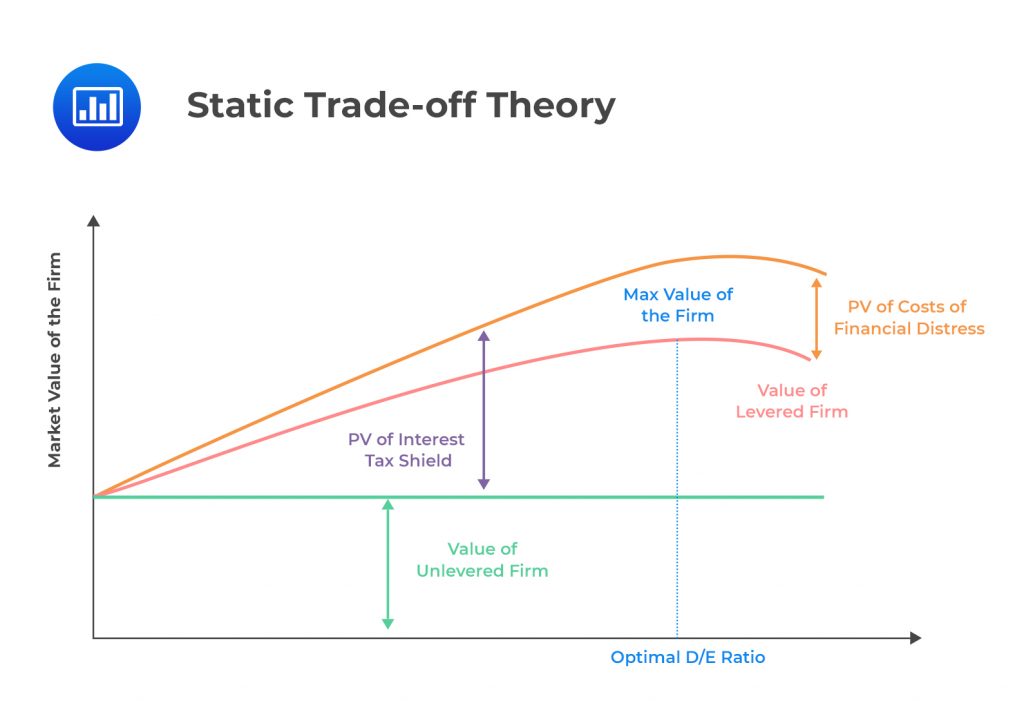 Static Trade-off Theory

Market Value of the Firm

Max Value of the Firm

PV of Costs of Financial Distress

Value of Levered Firm

PV of Interest Tax Shield

Value of Unlevered Firm

Optimal D/E Ratio